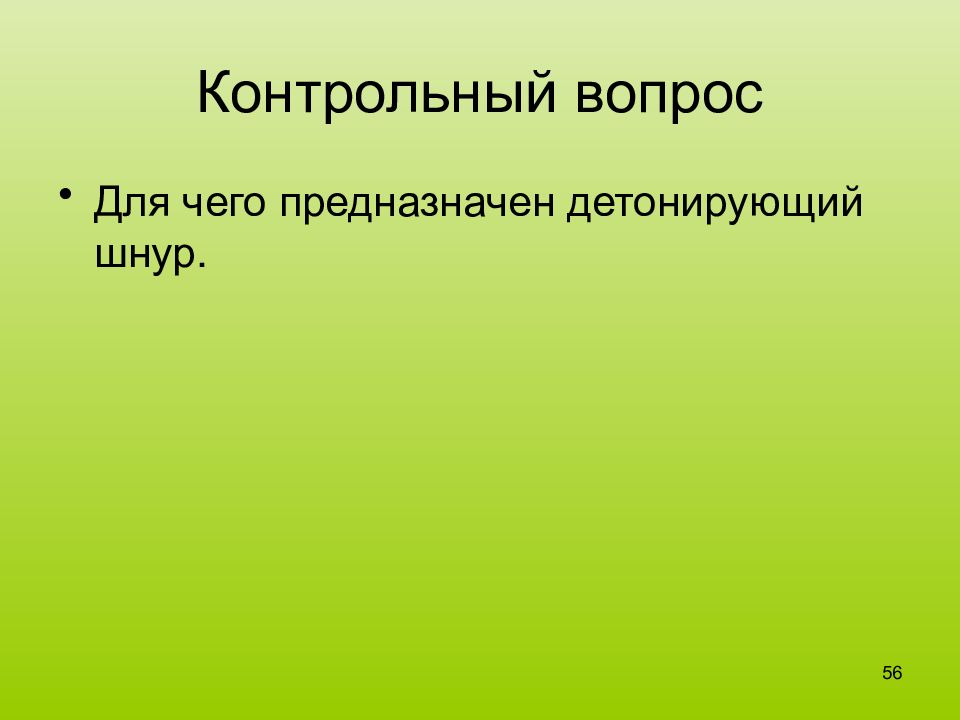 Контрольный вопрос

• Для чего предназначен детонирующий шнур.

56